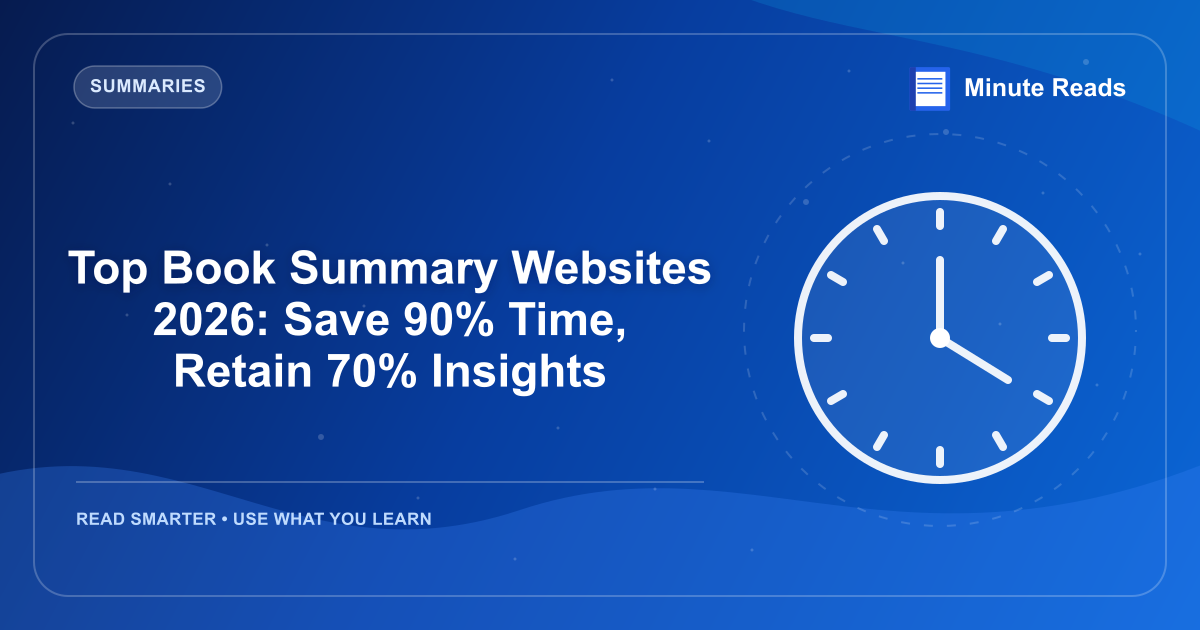 SUMMARIES

Minute Reads

Top Book Summary Websites 2026: Save 90% Time, Retain 70% Insights

READ SMARTER • USE WHAT YOU LEARN